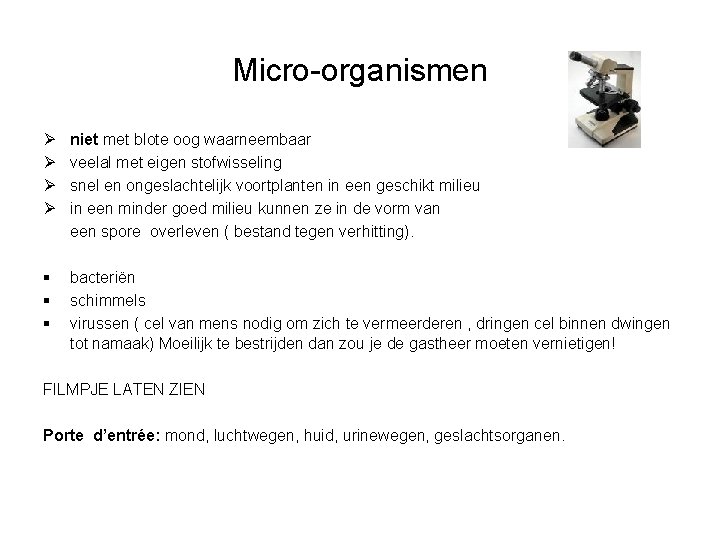 Micro-organismen

➢ niet met blote oog waarneembaar
➢ veelal met eigen stofwisseling
➢ snel en ongeslachtelijk voortplanten in een geschikt milieu
➢ in een minder goed milieu kunnen ze in de vorm van een spore overleven ( bestand tegen verhitting).

▪ bacteriën
▪ schimmels
▪ virussen ( cel van mens nodig om zich te vermeerderen , dringen cel binnen dwingen tot namaak) Moeilijk te bestrijden dan zou je de gastheer moeten vernietigen!

FILMPJE LATEN ZIEN

Porte d'entrée: mond, luchtwegen, huid, urinewegen, geslachtsorganen.